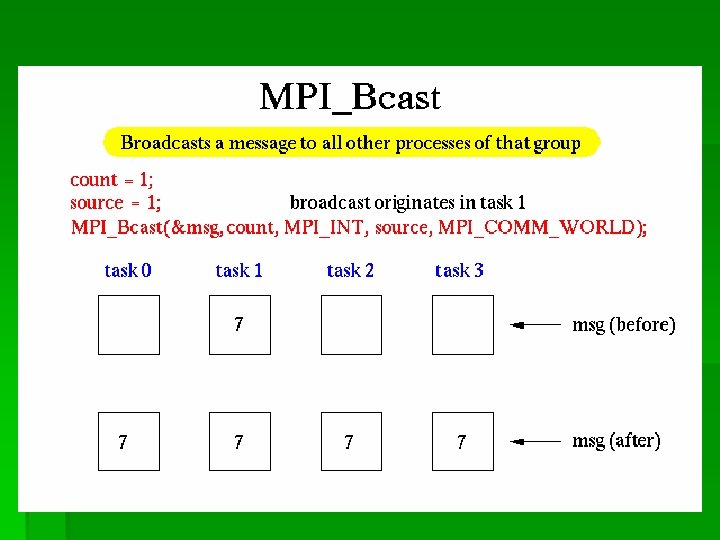 MPI_Bcast

Broadcasts a message to all other processes of that group

count = 1;
source = 1; broadcast originates in task 1
MPI_Bcast(&msg, count, MPI_INT, source, MPI_COMM_WORLD);

task 0 task 1 task 2 task 3

7 msg (before)

7 7 7 7 msg (after)